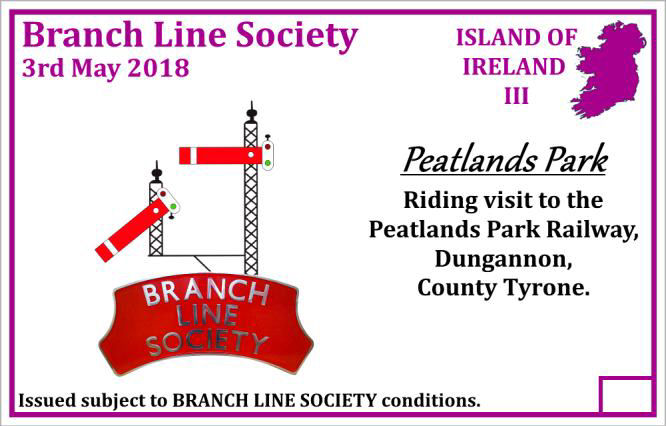 Branch Line Society
3rd May 2018

ISLAND OF
IRELAND
III

BRANCH
LINE
SOCIETY

Peatlands Park

Riding visit to the Peatlands Park Railway, Dungannon, County Tyrone.

Issued subject to BRANCH LINE SOCIETY conditions.